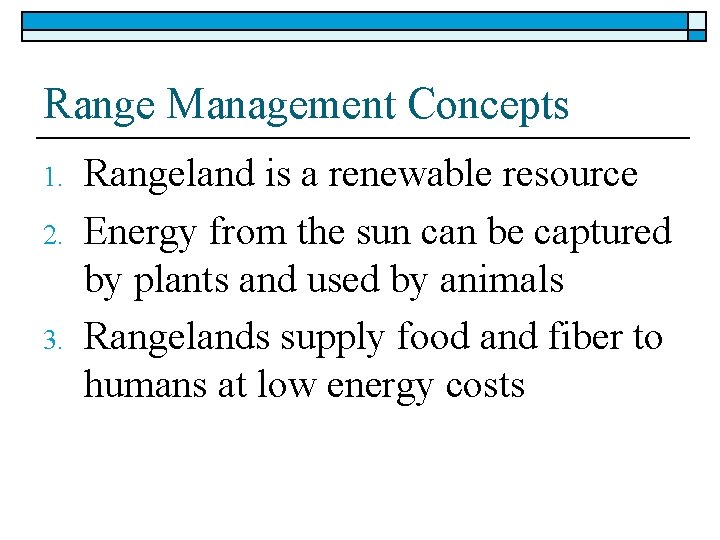 Range Management Concepts

1. Rangeland is a renewable resource
2. Energy from the sun can be captured by plants and used by animals
3. Rangelands supply food and fiber to humans at low energy costs